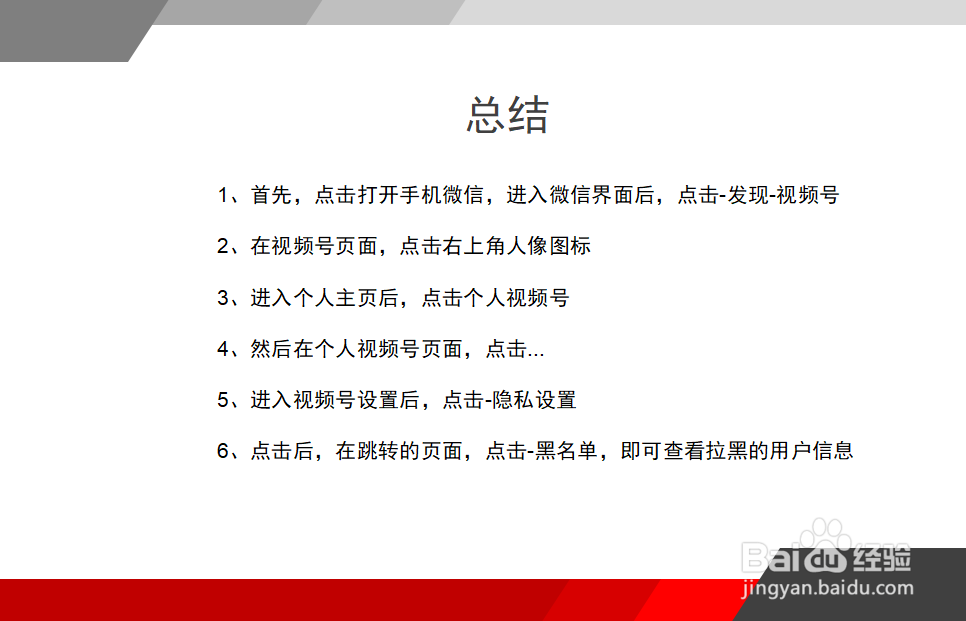 总结

1、首先，点击打开手机微信，进入微信界面后，点击-发现-视频号

2、在视频号页面，点击右上角人像图标

3、进入个人主页后，点击个人视频号

4、然后在个人视频号页面，点击...

5、进入视频号设置后，点击-隐私设置

6、点击后，在跳转的页面，点击-黑名单，即可查看拉黑的用户信息

Baidu 经验
jingyan.baidu.com